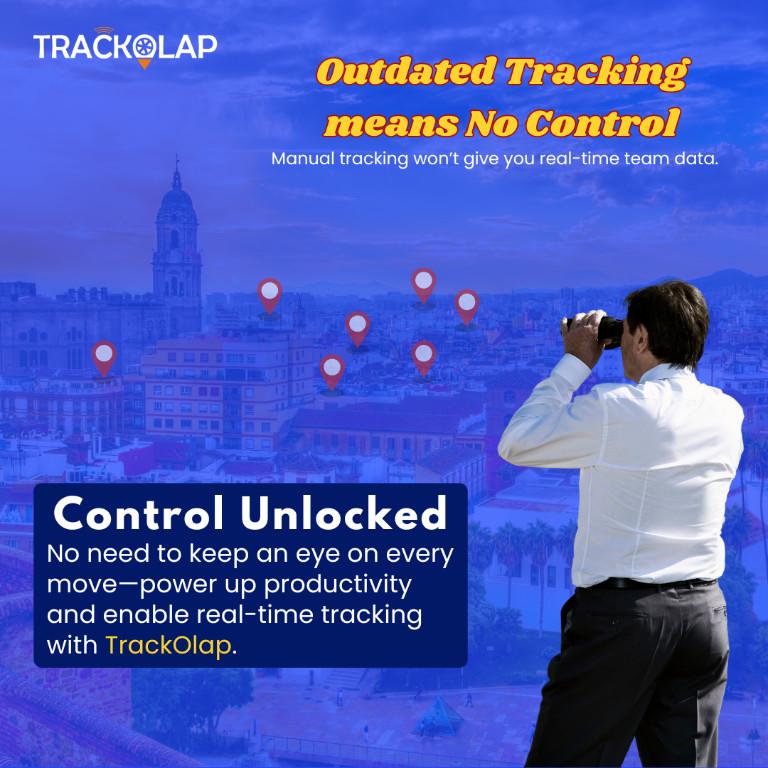 TRACKOLAP

Outdated Tracking means No Control

Manual tracking won't give you real-time team data.

Control Unlocked

No need to keep an eye on every move—power up productivity and enable real-time tracking with TrackOlap.